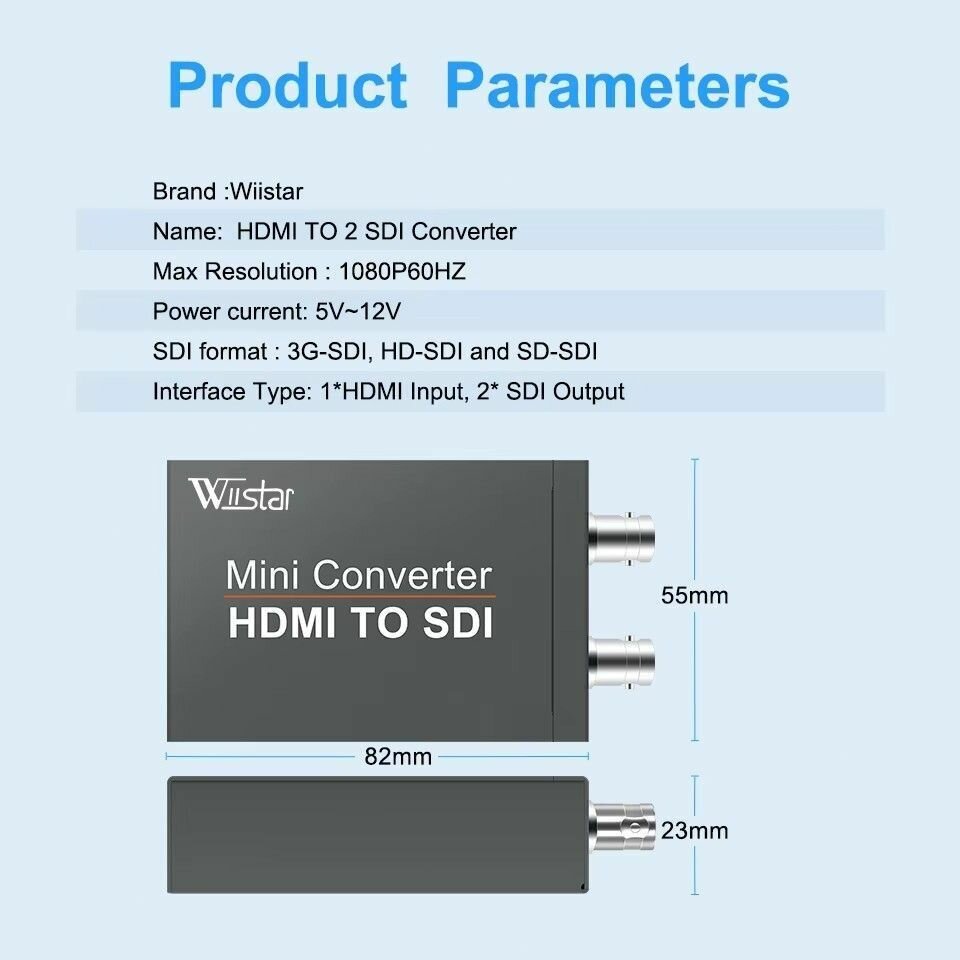 Product Parameters

Brand :Wiistar

Name: HDMI TO 2 SDI Converter

Max Resolution : 1080P60HZ

Power current: 5V~12V

SDI format : 3G-SDI, HD-SDI and SD-SDI

Interface Type: 1*HDMI Input, 2* SDI Output

Wiistar

Mini Converter

HDMI TO SDI

55mm

82mm

23mm